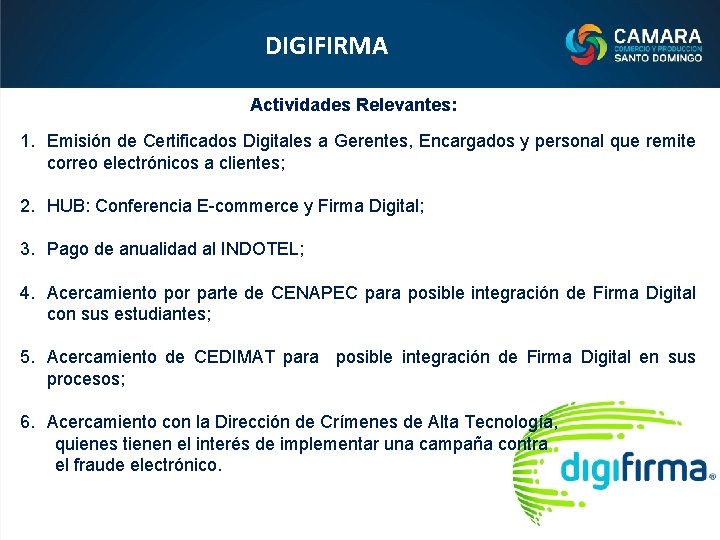 DIGIFIRMA

CAMARA
COMERCIO Y PRODUCCION
SANTO DOMINGO

Actividades Relevantes:

1. Emisión de Certificados Digitales a Gerentes, Encargados y personal que remite correo electrónicos a clientes;

2. HUB: Conferencia E-commerce y Firma Digital;

3. Pago de anualidad al INDOTEL;

4. Acercamiento por parte de CENAPEC para posible integración de Firma Digital con sus estudiantes;

5. Acercamiento de CEDIMAT para posible integración de Firma Digital en sus procesos;

6. Acercamiento con la Dirección de Crímenes de Alta Tecnología, quienes tienen el interés de implementar una campaña contra el fraude electrónico.

digifirma®